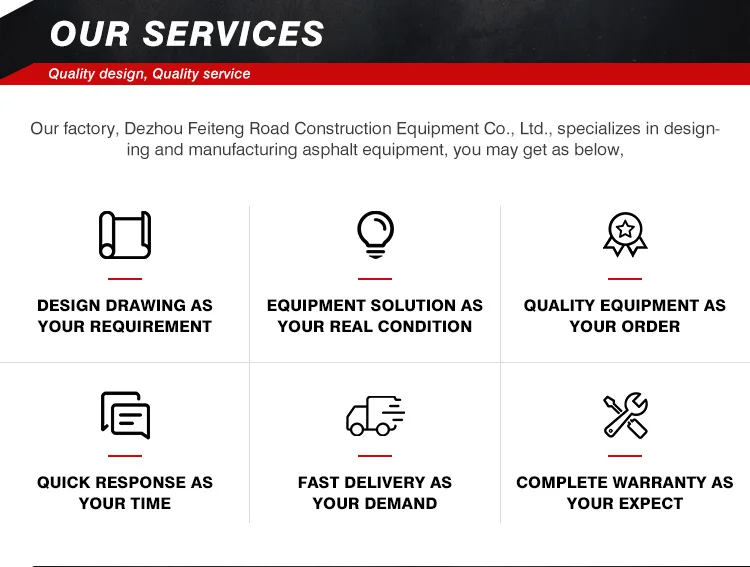 OUR SERVICES

Quality design, Quality service

Our factory, Dezhou Feiteng Road Construction Equipment Co., Ltd., specializes in designing and manufacturing asphalt equipment, you may get as below,

DESIGN DRAWING AS YOUR REQUIREMENT

EQUIPMENT SOLUTION AS YOUR REAL CONDITION

QUALITY EQUIPMENT AS YOUR ORDER

QUICK RESPONSE AS YOUR TIME

FAST DELIVERY AS YOUR DEMAND

COMPLETE WARRANTY AS YOUR EXPECT